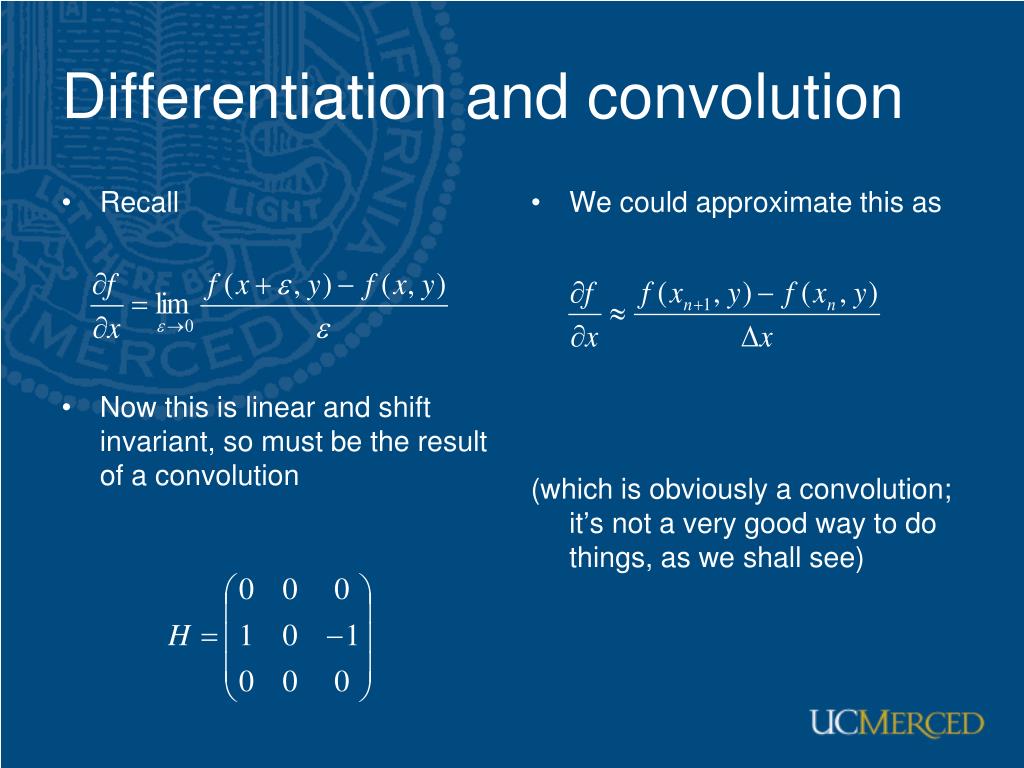 Differentiation and convolution

• Recall

$\frac{\partial f}{\partial x} = \lim_{\varepsilon \to 0} \frac{f(x+\varepsilon, y) - f(x, y)}{\varepsilon}$

• Now this is linear and shift invariant, so must be the result of a convolution

$H = \begin{pmatrix} 0 & 0 & 0 \\ 1 & 0 & -1 \\ 0 & 0 & 0 \end{pmatrix}$

• We could approximate this as

$\frac{\partial f}{\partial x} \approx \frac{f(x_{n+1}, y) - f(x_n, y)}{\Delta x}$

(which is obviously a convolution; it's not a very good way to do things, as we shall see)

UCMERCED